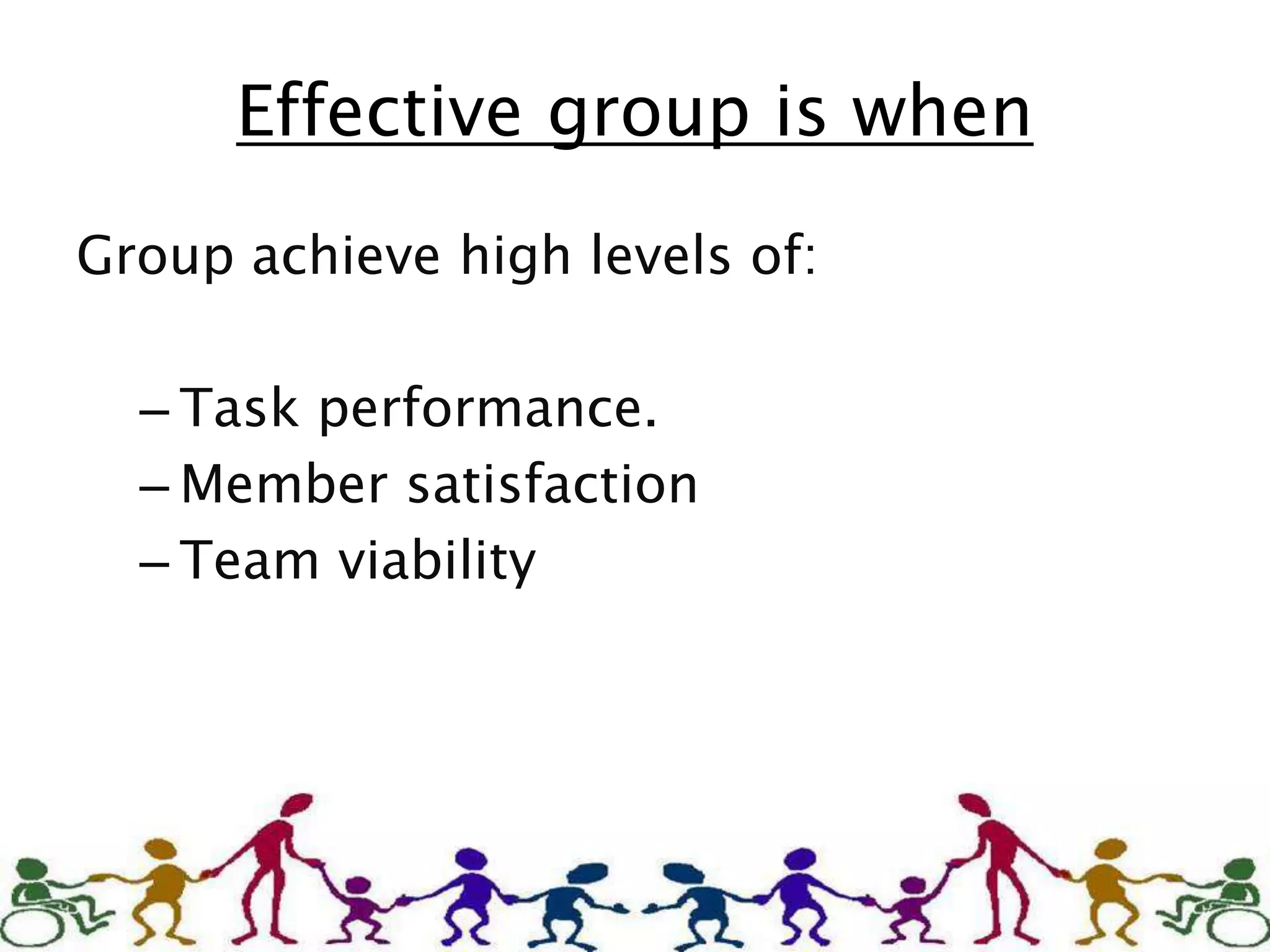 Effective group is when

Group achieve high levels of:

– Task performance.
– Member satisfaction
– Team viability